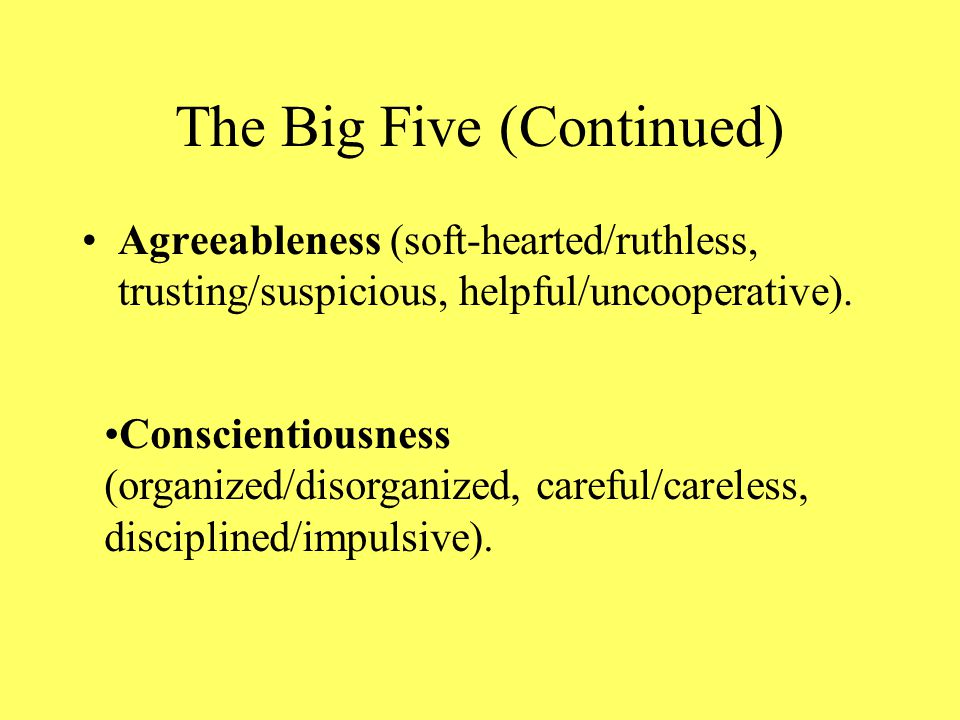 The Big Five (Continued)

• Agreeableness (soft-hearted/ruthless, trusting/suspicious, helpful/uncooperative).

•Conscientiousness (organized/disorganized, careful/careless, disciplined/impulsive).